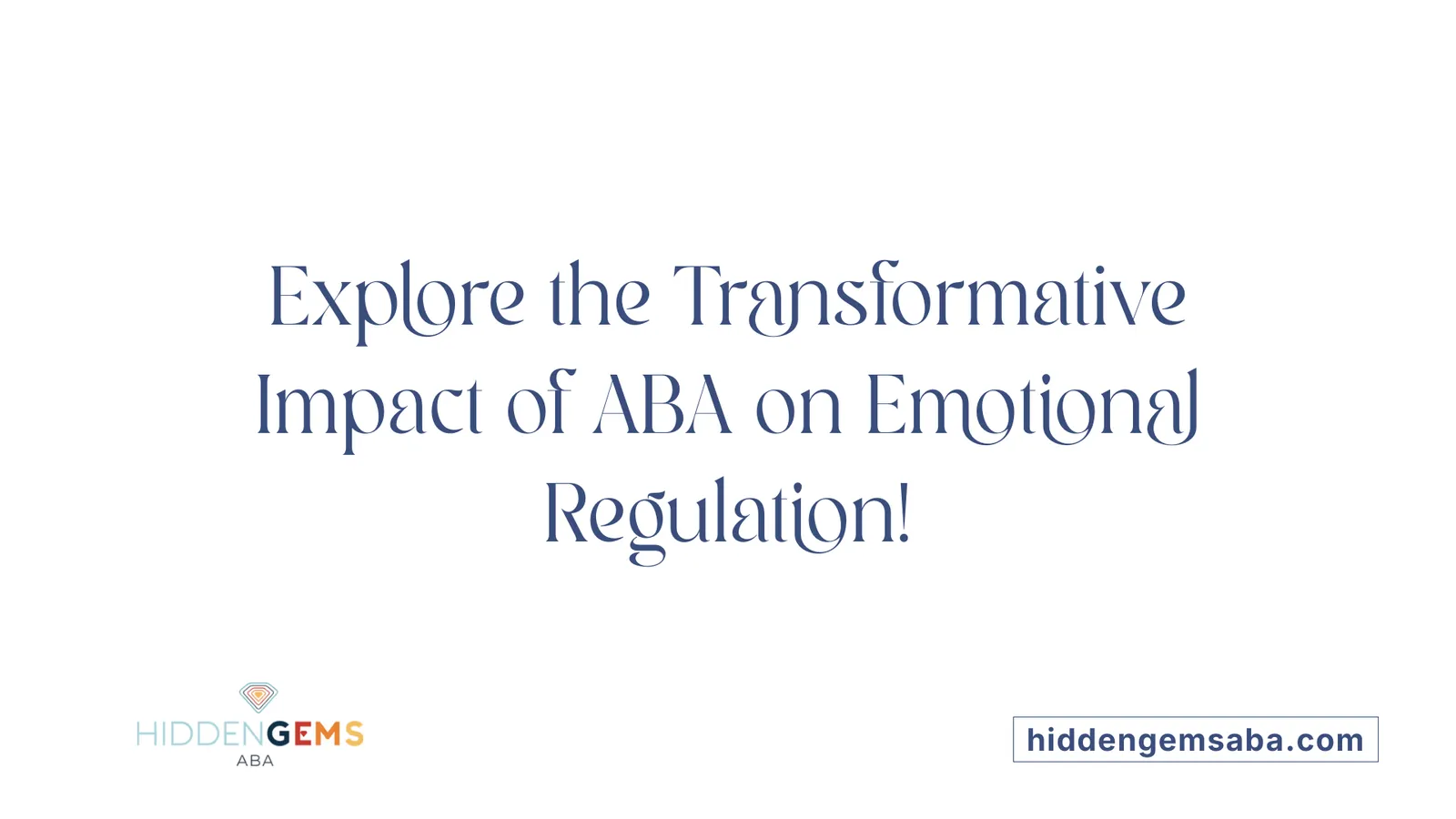 Explore the Transformative Impact of ABA on Emotional Regulation!

HIDDENGEMS
ABA

hiddengemsaba.com